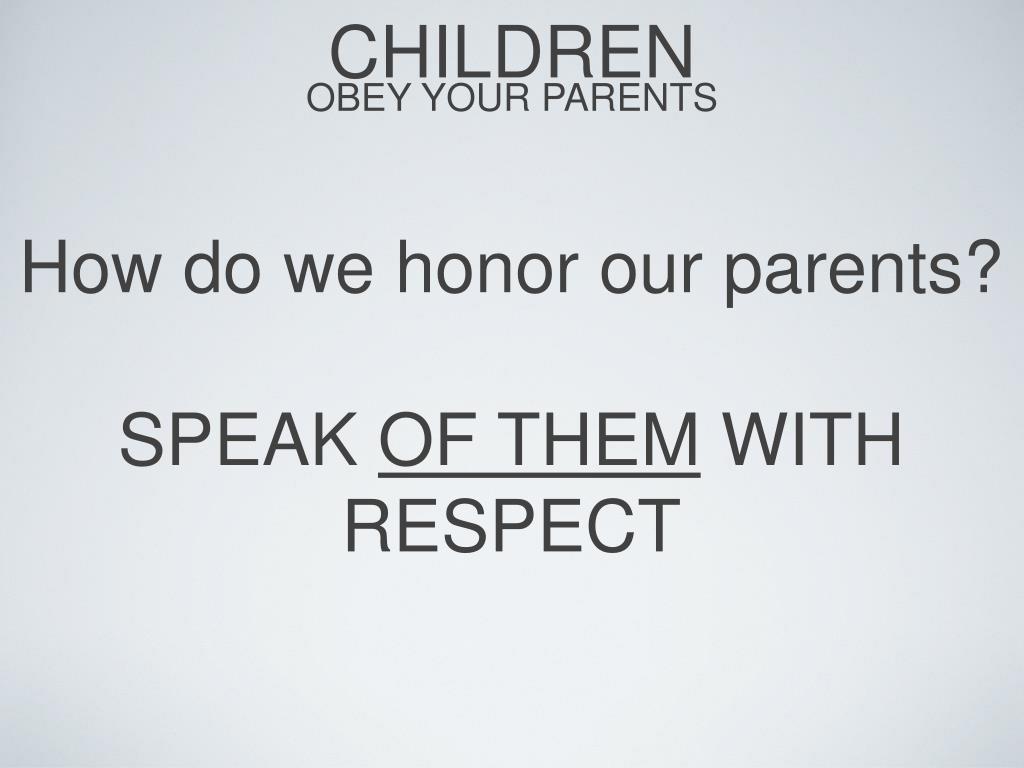 CHILDREN
OBEY YOUR PARENTS

How do we honor our parents?

SPEAK OF THEM WITH RESPECT